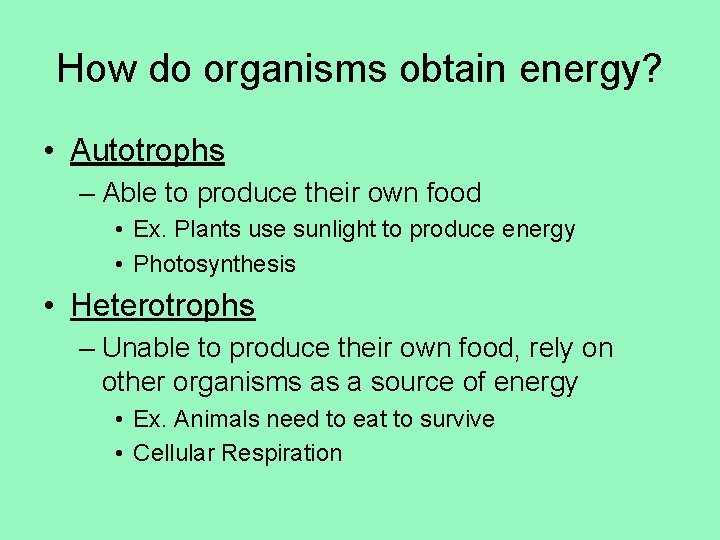 How do organisms obtain energy?

• Autotrophs
– Able to produce their own food
• Ex. Plants use sunlight to produce energy
• Photosynthesis

• Heterotrophs
– Unable to produce their own food, rely on other organisms as a source of energy
• Ex. Animals need to eat to survive
• Cellular Respiration